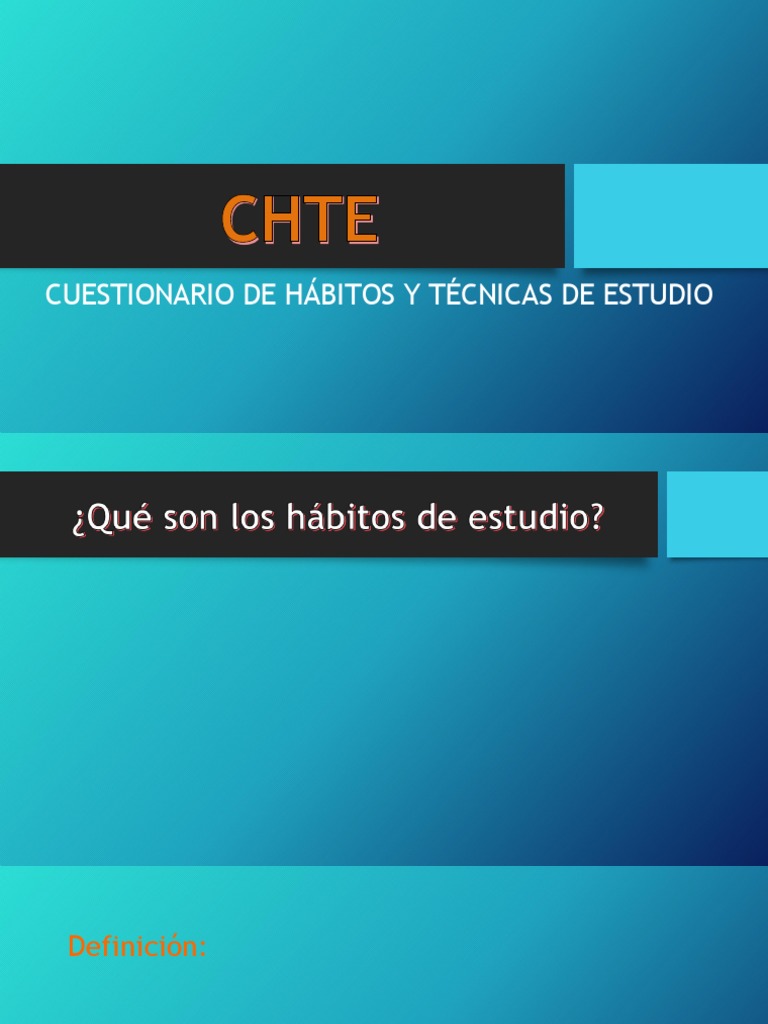 CHTE

CUESTIONARIO DE HÁBITOS Y TÉCNICAS DE ESTUDIO

¿Qué son los hábitos de estudio?

Definición: